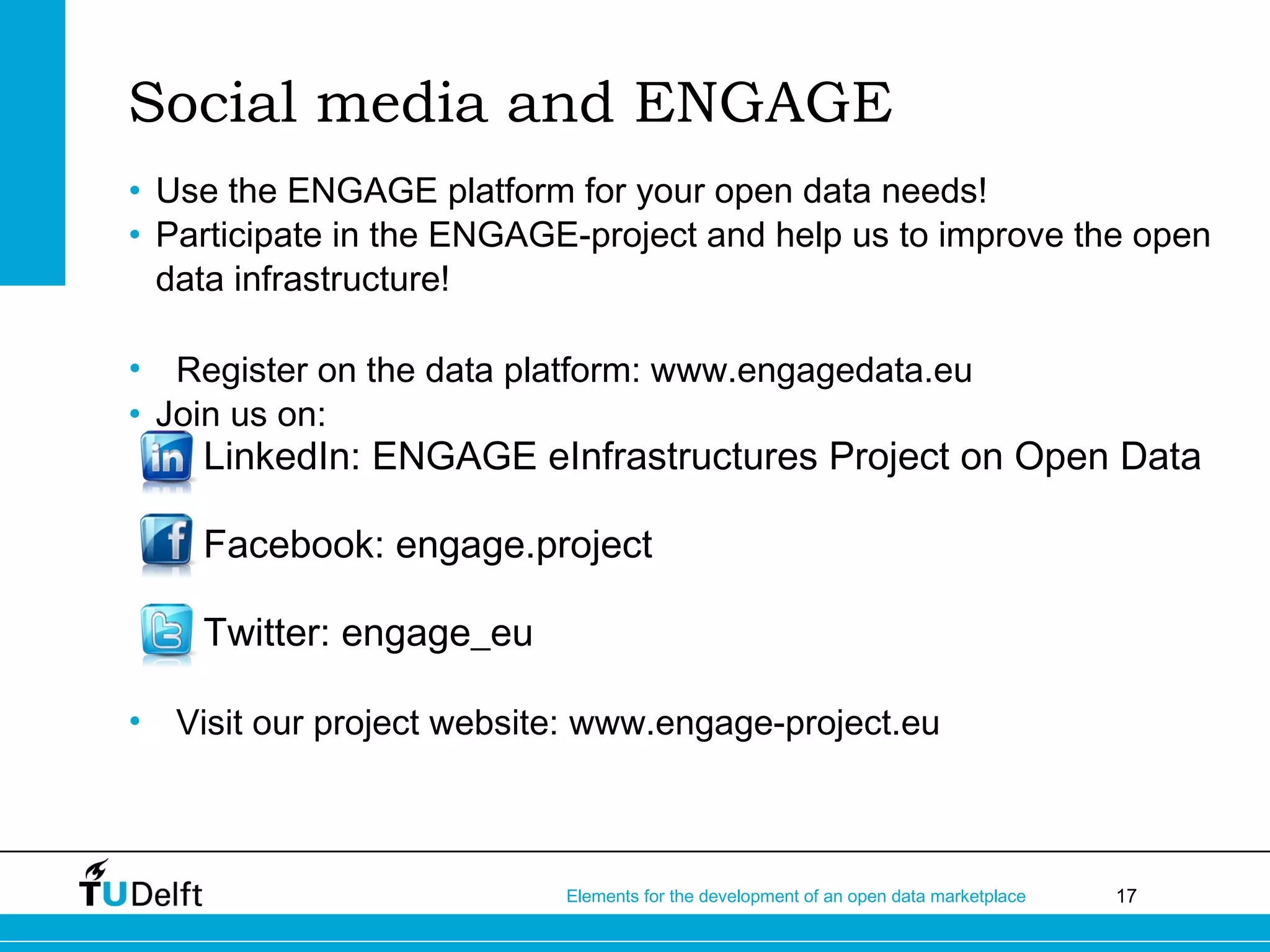 Social media and ENGAGE

• Use the ENGAGE platform for your open data needs!
• Participate in the ENGAGE-project and help us to improve the open data infrastructure!

• Register on the data platform: www.engagedata.eu
• Join us on:
in LinkedIn: ENGAGE eInfrastructures Project on Open Data

f Facebook: engage.project

Twitter: engage_eu

• Visit our project website: www.engage-project.eu

TUDelft

Elements for the development of an open data marketplace

17